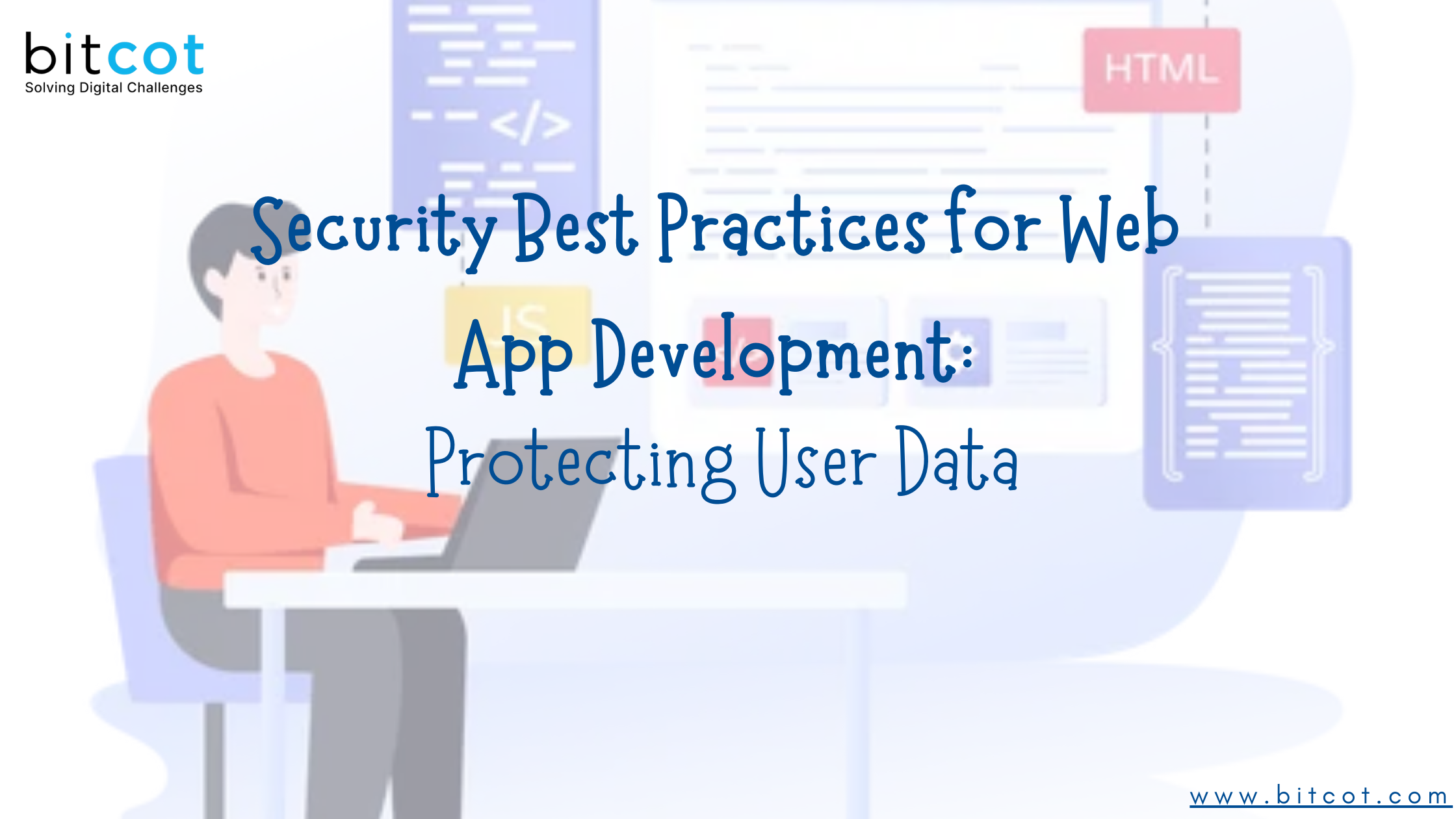 bitcot
Solving Digital Challenges

</>

HTML

JS

Security Best Practices for Web App Development:

Protecting User Data

www.bitcot.com